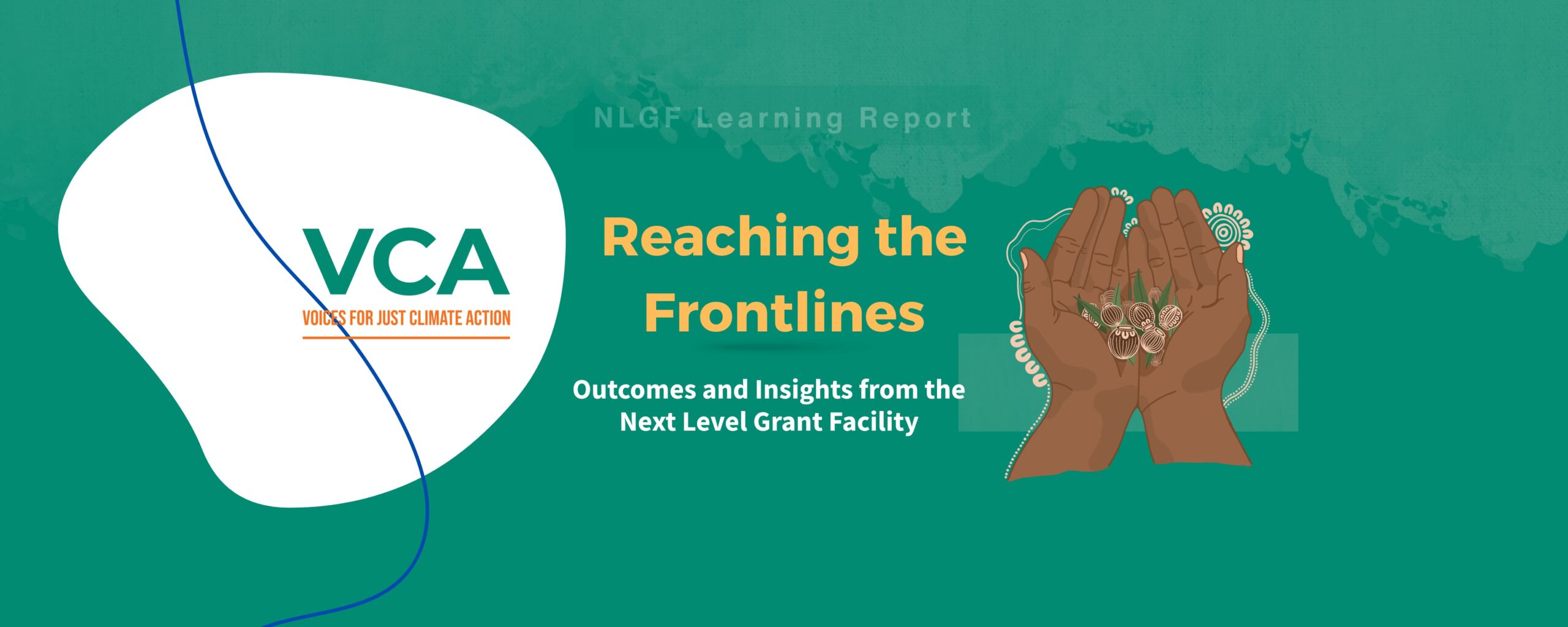 NLGF Learning Report

VCA
VOICES FOR JUST CLIMATE ACTION

Reaching the Frontlines

Outcomes and Insights from the Next Level Grant Facility